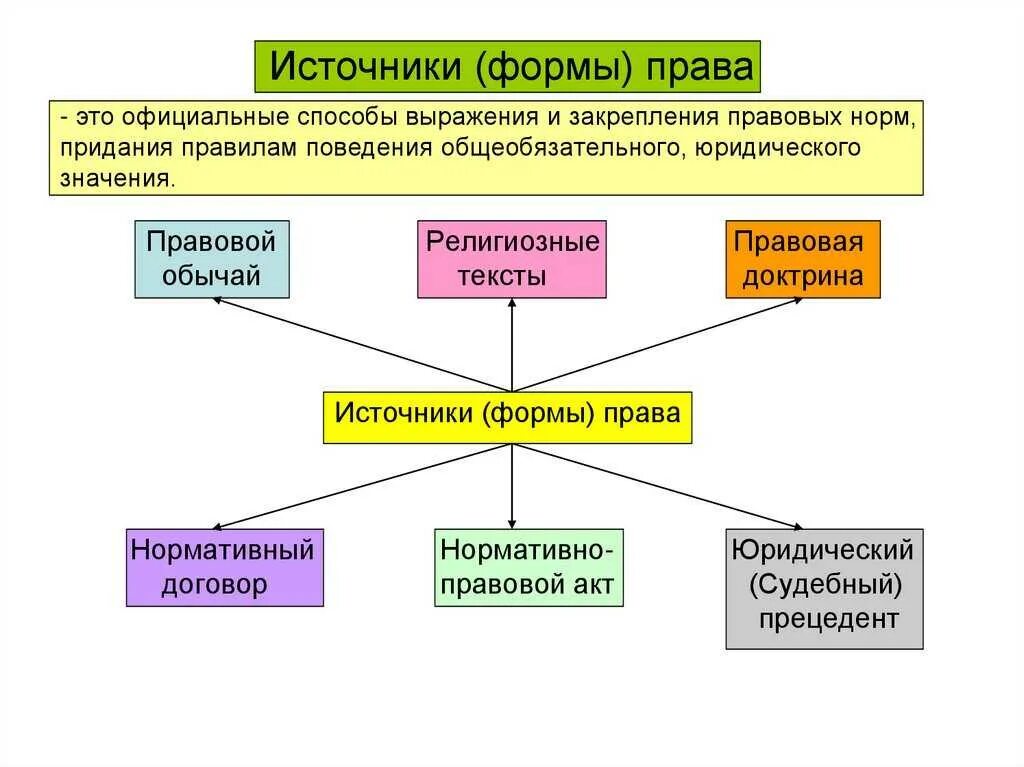 Источники (формы) права

- это официальные способы выражения и закрепления правовых норм, придания правилам поведения общеобязательного, юридического значения.

Правовой обычай

Религиозные тексты

Правовая доктрина

Источники (формы) права

Нормативный договор

Нормативно-правовой акт

Юридический (Судебный) прецедент